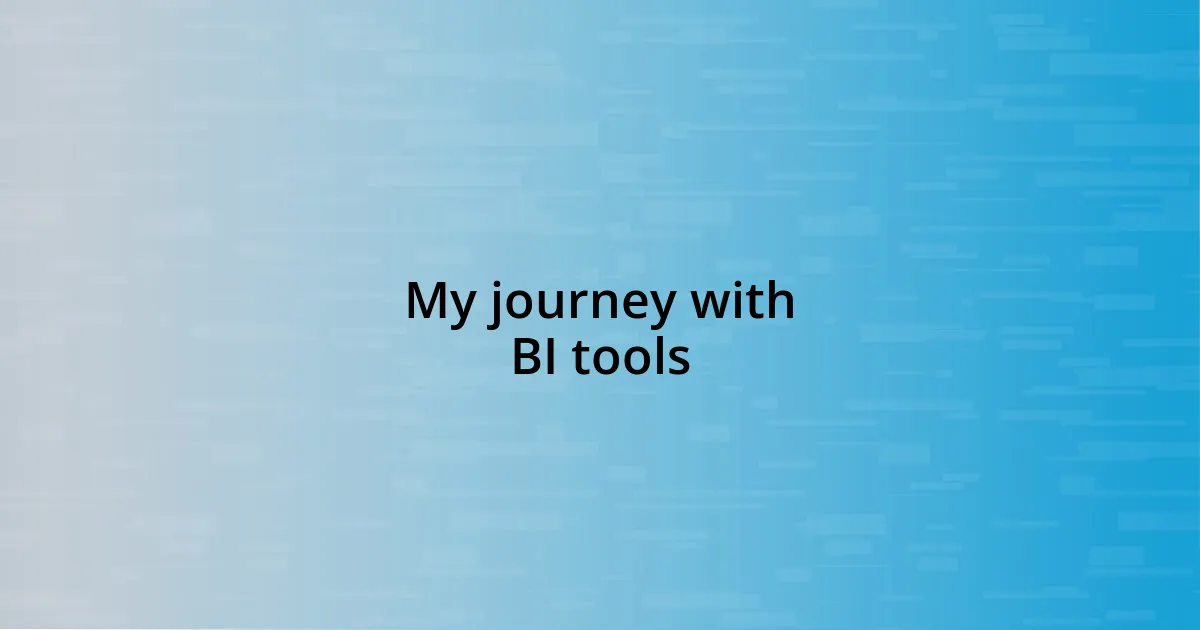 My journey with BI tools